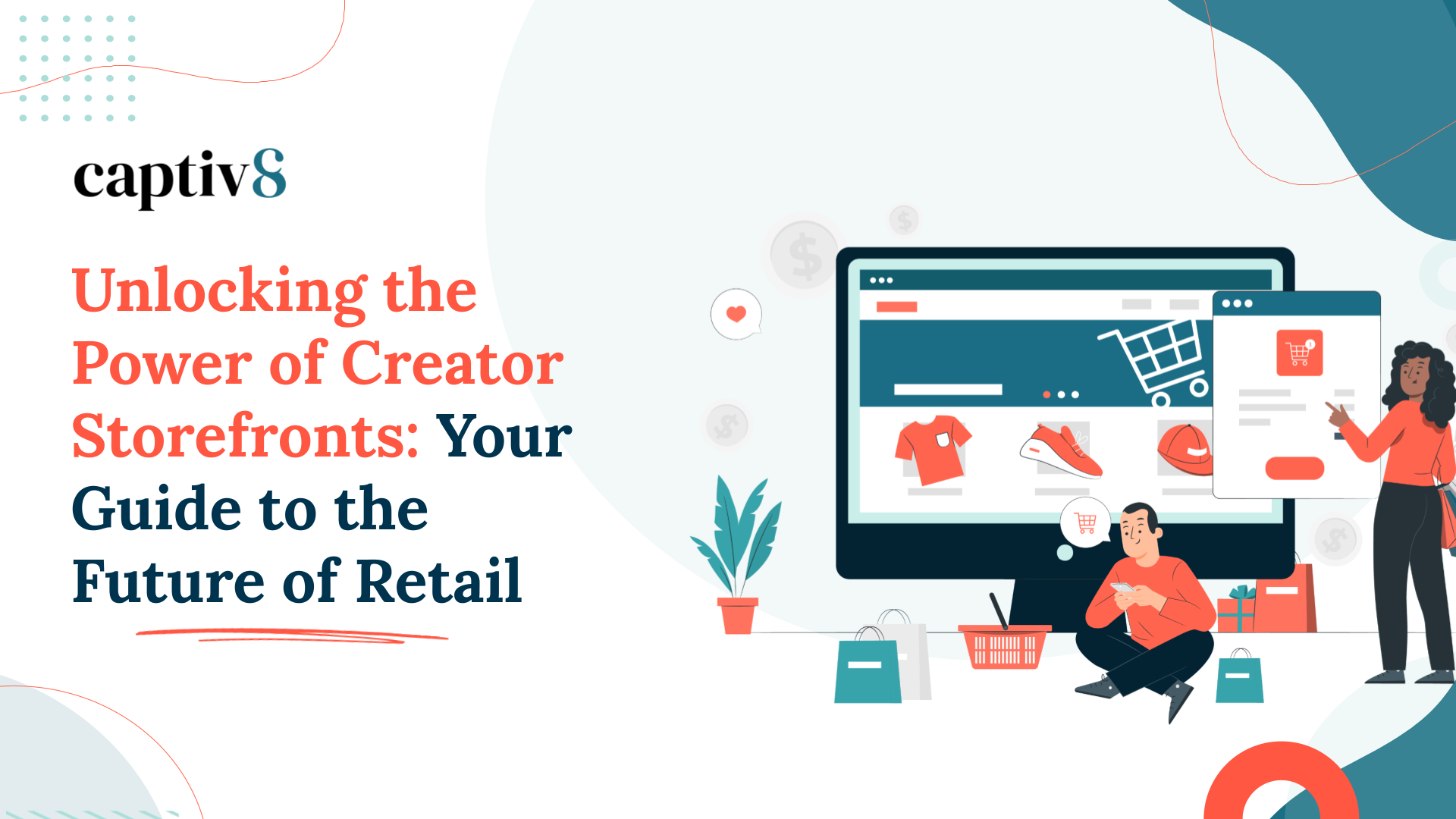 captiv8

Unlocking the Power of Creator Storefronts: Your Guide to the Future of Retail